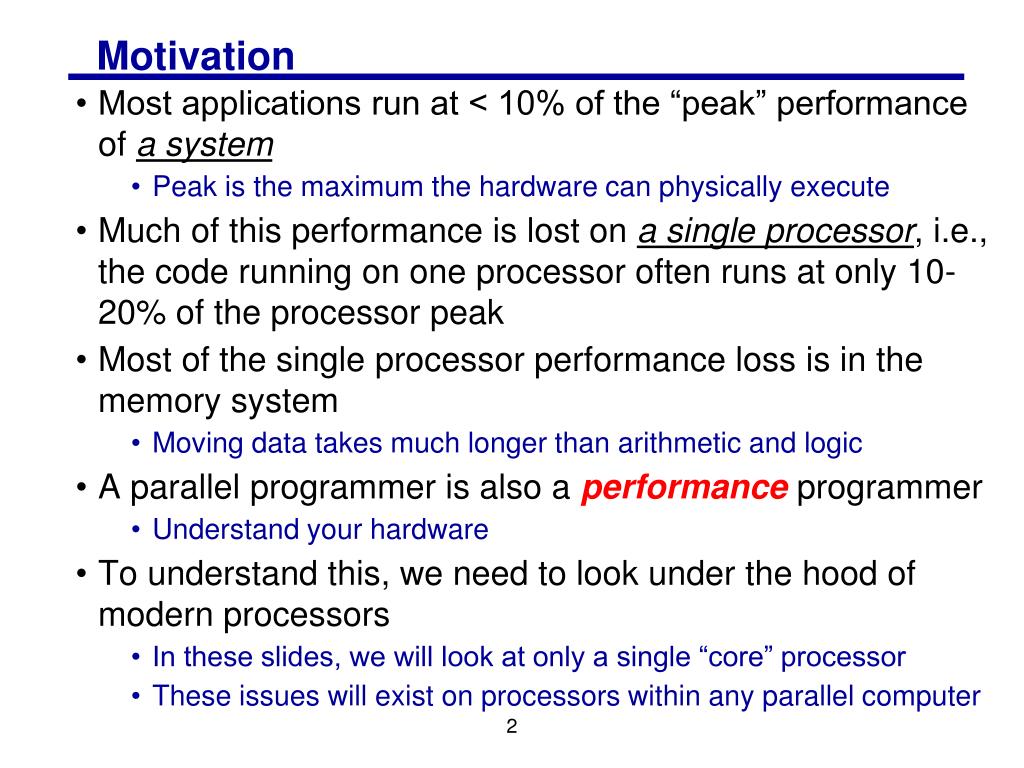 Motivation

• Most applications run at < 10% of the “peak” performance of a system
  • Peak is the maximum the hardware can physically execute
• Much of this performance is lost on a single processor, i.e., the code running on one processor often runs at only 10-20% of the processor peak
• Most of the single processor performance loss is in the memory system
  • Moving data takes much longer than arithmetic and logic
• A parallel programmer is also a performance programmer
  • Understand your hardware
• To understand this, we need to look under the hood of modern processors
  • In these slides, we will look at only a single “core” processor
  • These issues will exist on processors within any parallel computer

2